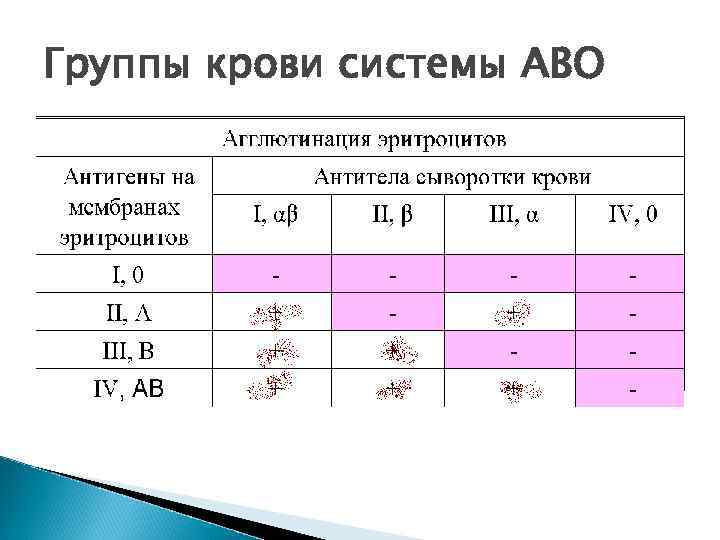 Группы крови системы АВО

| Агглютинация эритроцитов | | | | |
|---|---|---|---|---|
| Антигены на мембранах эритроцитов | Антитела сыворотки крови | | | |
| | I, αβ | II, β | III, α | IV, 0 |
| I, 0 | - | - | - | - |
| II, A | + | - | + | - |
| III, B | + | + | - | - |
| IV, AB | + | + | + | - |